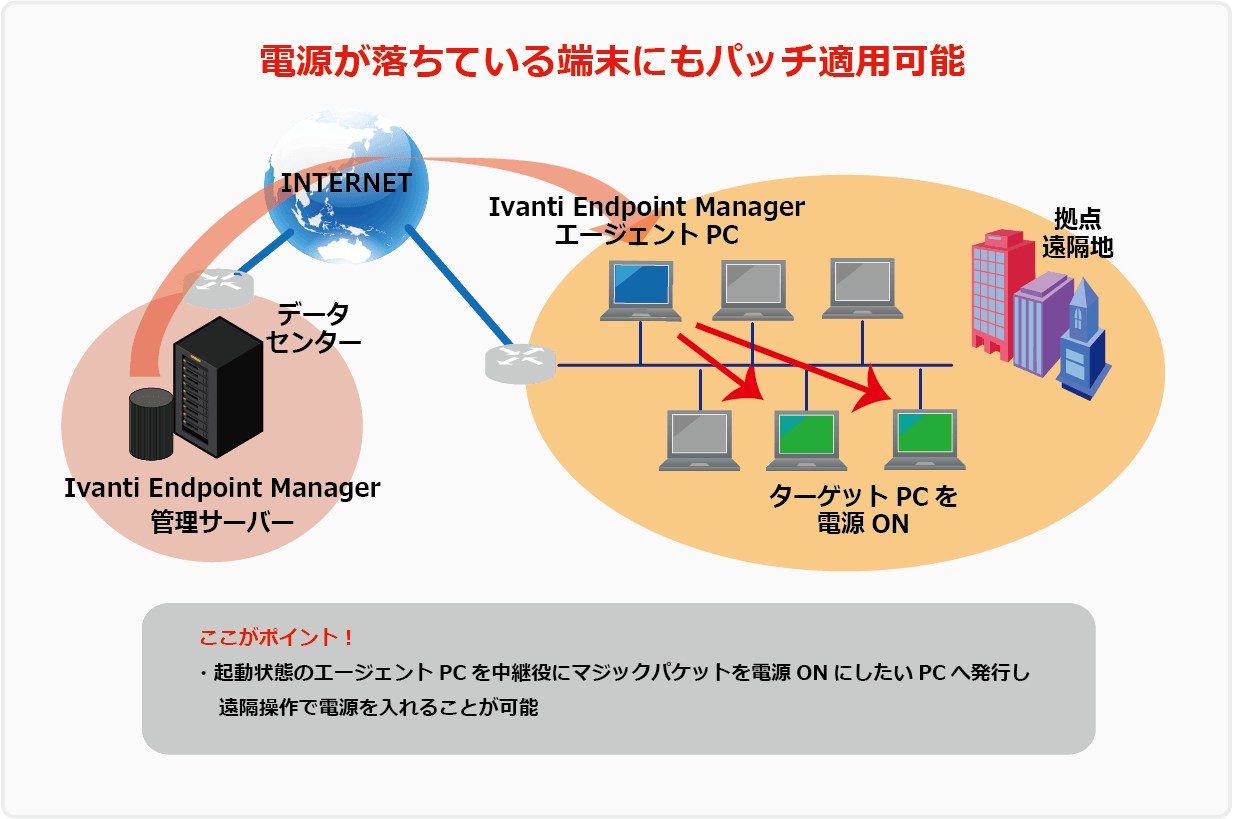 電源が落ちている端末にもパッチ適用可能

INTERNET

Ivanti Endpoint Manager
エージェント PC

拠点
遠隔地

データ
センター

Ivanti Endpoint Manager
管理サーバー

ターゲット PC を
電源 ON

ここがポイント！
・起動状態のエージェント PC を中継役にマジックパケットを電源 ON にしたい PC へ発行し
遠隔操作で電源を入れることが可能